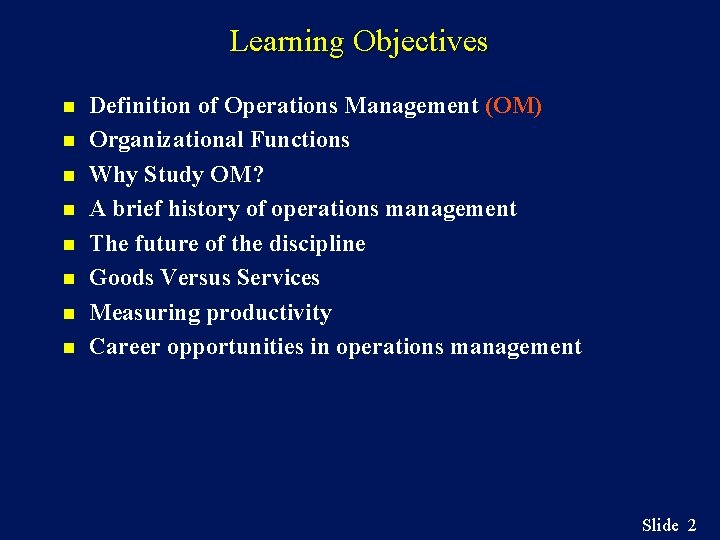 Learning Objectives

- Definition of Operations Management (OM)
- Organizational Functions
- Why Study OM?
- A brief history of operations management
- The future of the discipline
- Goods Versus Services
- Measuring productivity
- Career opportunities in operations management

Slide 2